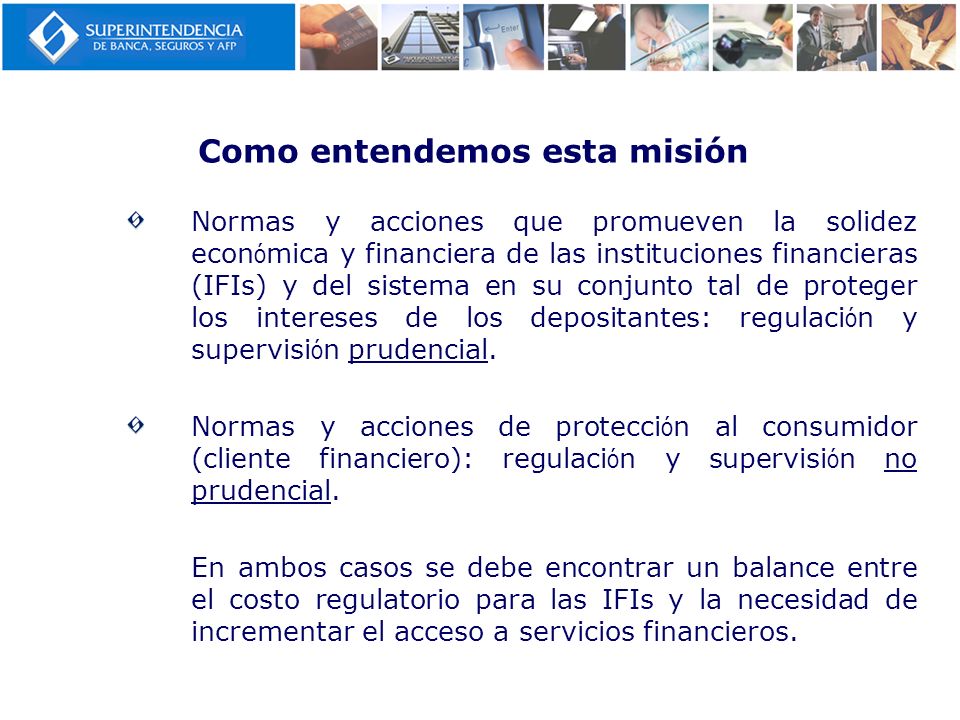 SUPERINTENDENCIA
DE BANCA, SEGUROS Y AFP

Como entendemos esta misión

Normas y acciones que promueven la solidez económica y financiera de las instituciones financieras (IFIs) y del sistema en su conjunto tal de proteger los intereses de los depositantes: regulación y supervisión prudencial.

Normas y acciones de protección al consumidor (cliente financiero): regulación y supervisión no prudencial.

En ambos casos se debe encontrar un balance entre el costo regulatorio para las IFIs y la necesidad de incrementar el acceso a servicios financieros.